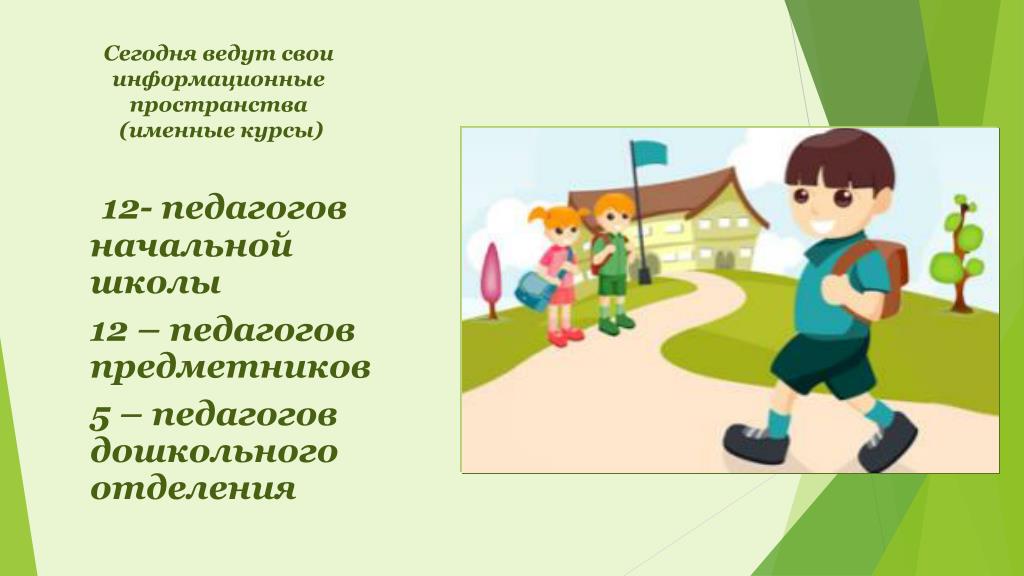 Сегодня ведут свои информационные пространства (именные курсы)

12- педагогов начальной школы

12 – педагогов предметников

5 – педагогов дошкольного отделения